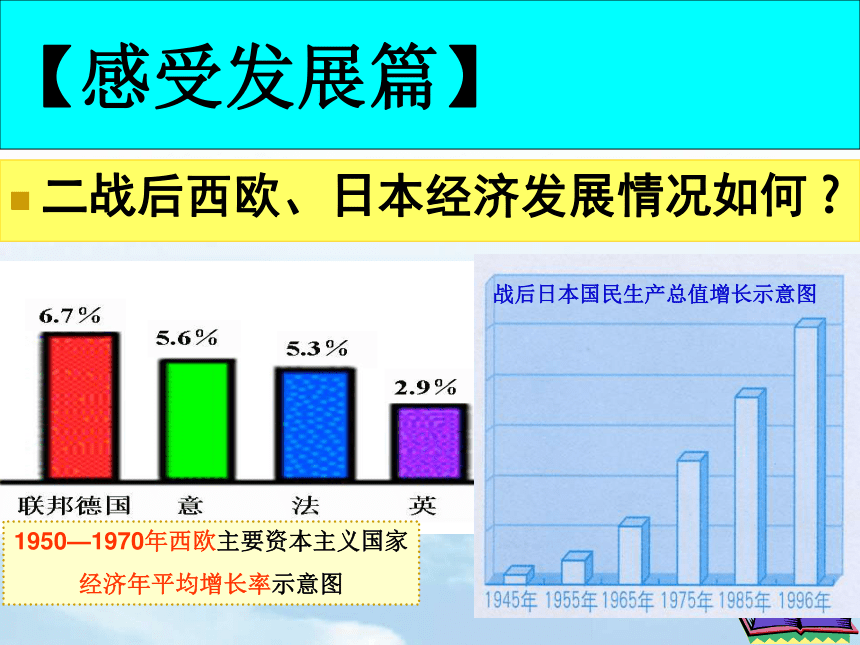 【感受发展篇】

二战后西欧、日本经济发展情况如何？

6.7％
5.6％
5.3％
2.9％
联邦德国
意
法
英

1950—1970年西欧主要资本主义国家经济年平均增长率示意图

战后日本国民生产总值增长示意图

1945年 1955年 1965年 1975年 1985年 1996年